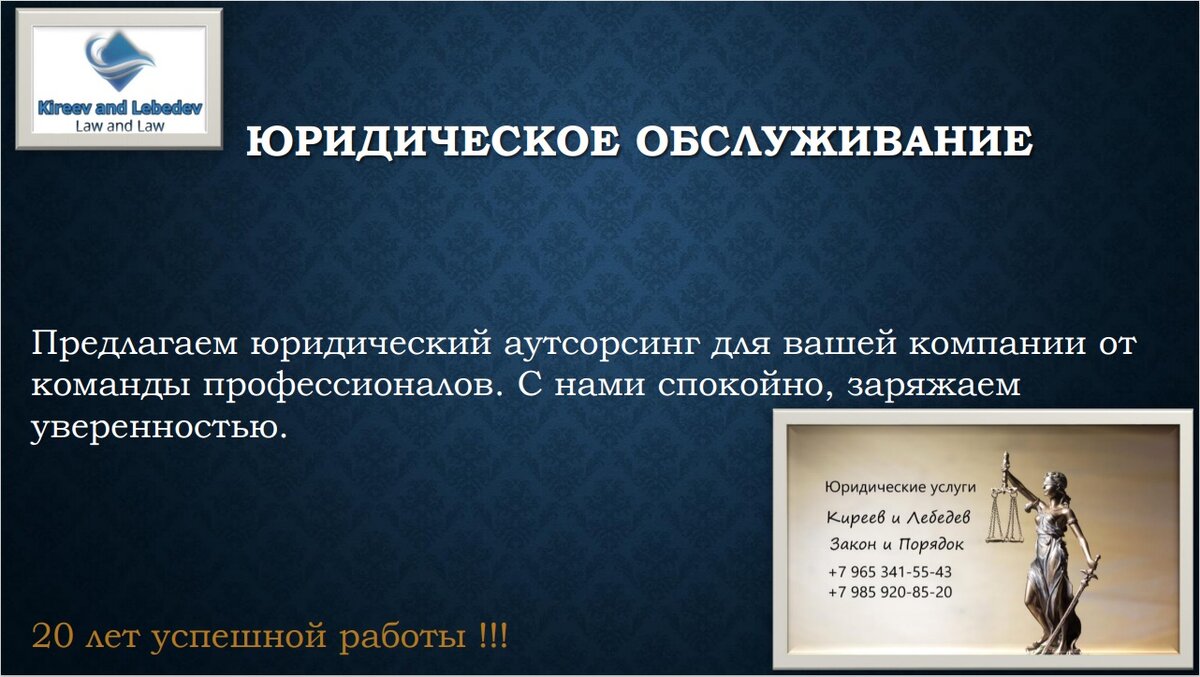 Kireev and Lebedev
Law and Law

ЮРИДИЧЕСКОЕ ОБСЛУЖИВАНИЕ

Предлагаем юридический аутсорсинг для вашей компании от команды профессионалов. С нами спокойно, заряжаем уверенностью.

Юридические услуги
Киреев и Лебедев
Закон и Порядок
+7 965 341-55-43
+7 985 920-85-20

20 лет успешной работы !!!